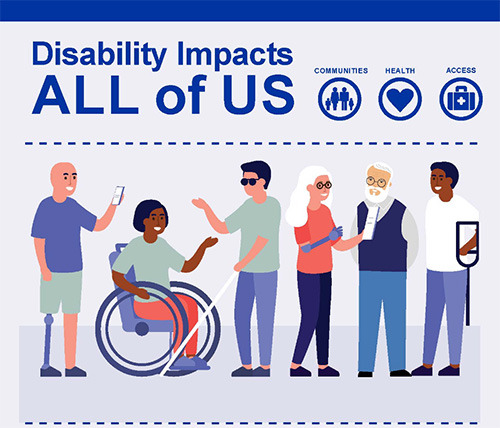 Disability Impacts
ALL of US

COMMUNITIES
HEALTH
ACCESS